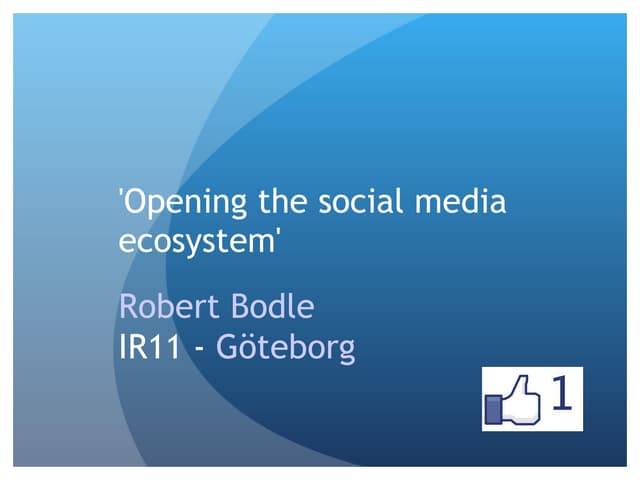 'Opening the social media ecosystem'

Robert Bodle
IR11 - Göteborg

1